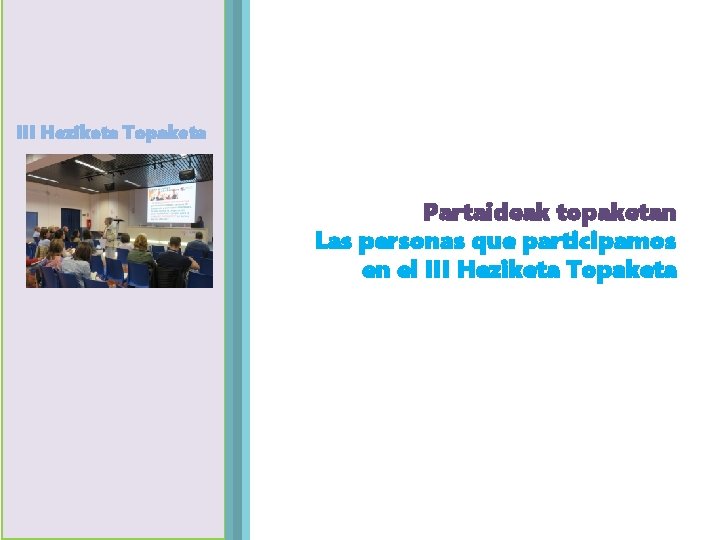 III Heziketa Topaketa

Partaideak topaketan
Las personas que participamos en el III Heziketa Topaketa